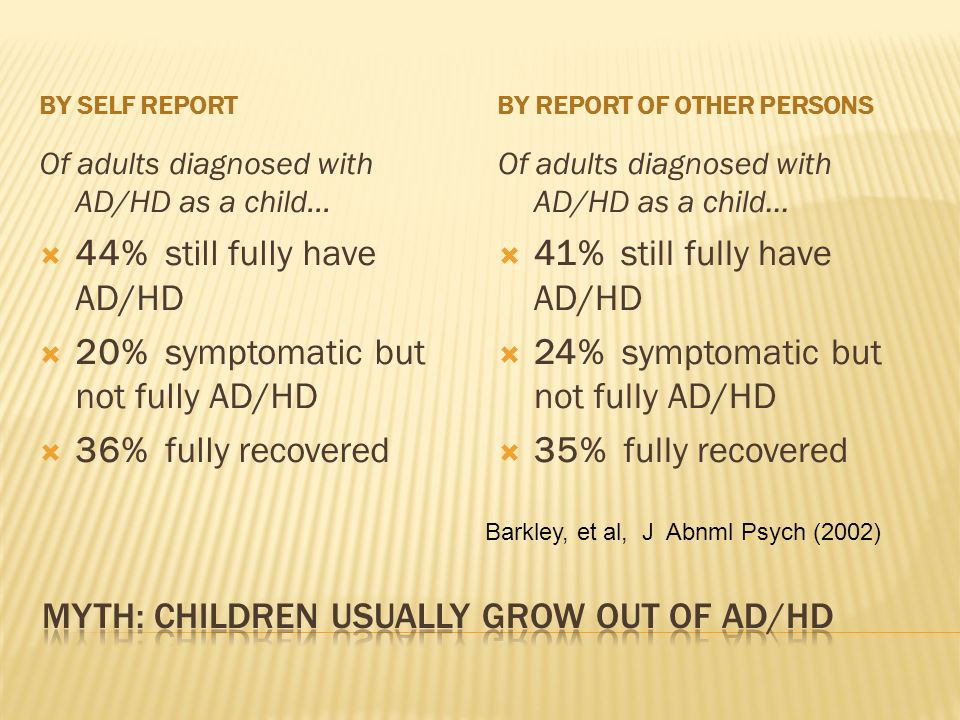 BY SELF REPORT

Of adults diagnosed with AD/HD as a child…

44% still fully have AD/HD

20% symptomatic but not fully AD/HD

36% fully recovered

BY REPORT OF OTHER PERSONS

Of adults diagnosed with AD/HD as a child…

41% still fully have AD/HD

24% symptomatic but not fully AD/HD

35% fully recovered

Barkley, et al, J Abnml Psych (2002)

MYTH: CHILDREN USUALLY GROW OUT OF AD/HD